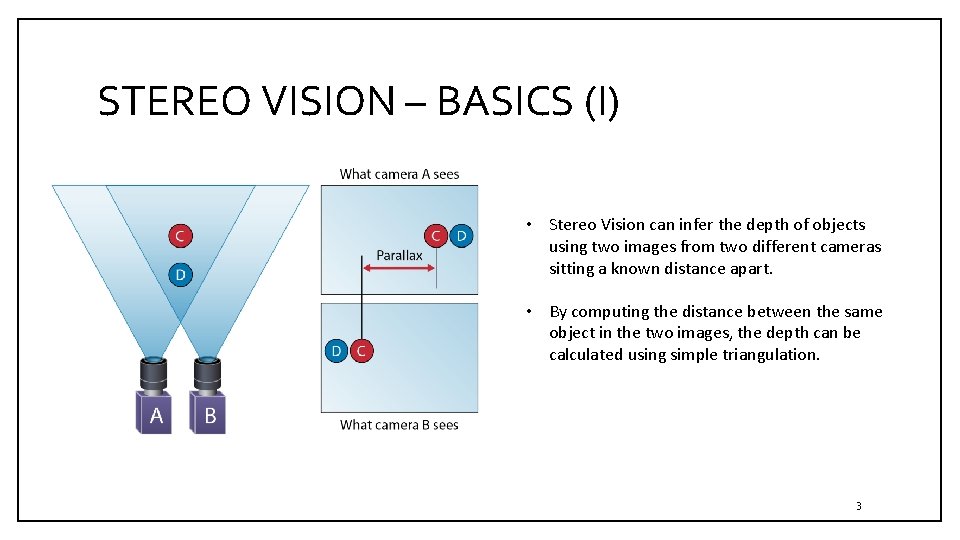 STEREO VISION – BASICS (I)

C

D

A

B

What camera A sees

C D

Parallax

D C

What camera B sees

• Stereo Vision can infer the depth of objects using two images from two different cameras sitting a known distance apart.

• By computing the distance between the same object in the two images, the depth can be calculated using simple triangulation.

3